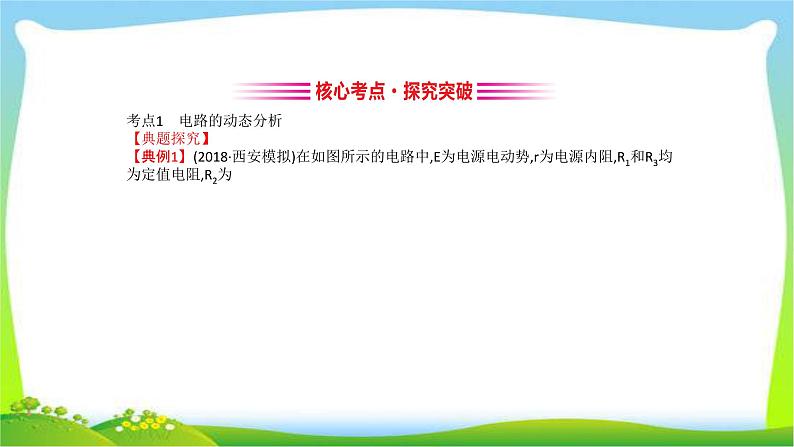 核心考点·探究突破

考点1　电路的动态分析
【典题探究】
【典例1】(2018·西安模拟)在如图所示的电路中,E为电源电动势,r为电源内阻,$R_1$和$R_3$均为定值电阻,$R_2$为